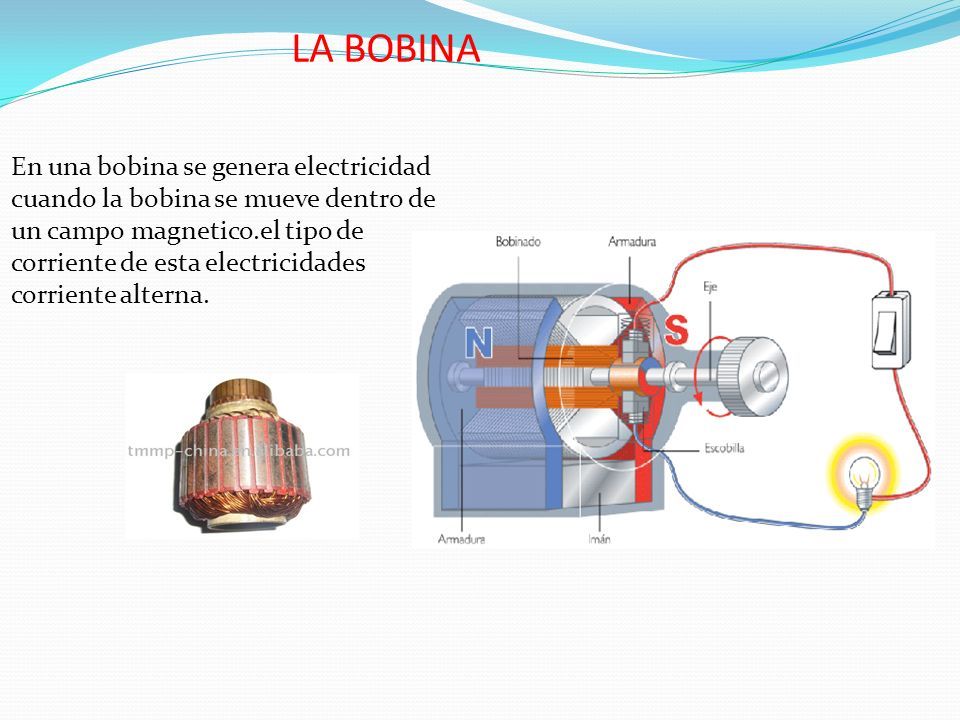 LA BOBINA

En una bobina se genera electricidad cuando la bobina se mueve dentro de un campo magnetico.el tipo de corriente de esta electricidades corriente alterna.

tmmp-china.en.alibaba.com

Bobinado
Armadura
Eje
N
S
Escobilla
Armadura
Imán